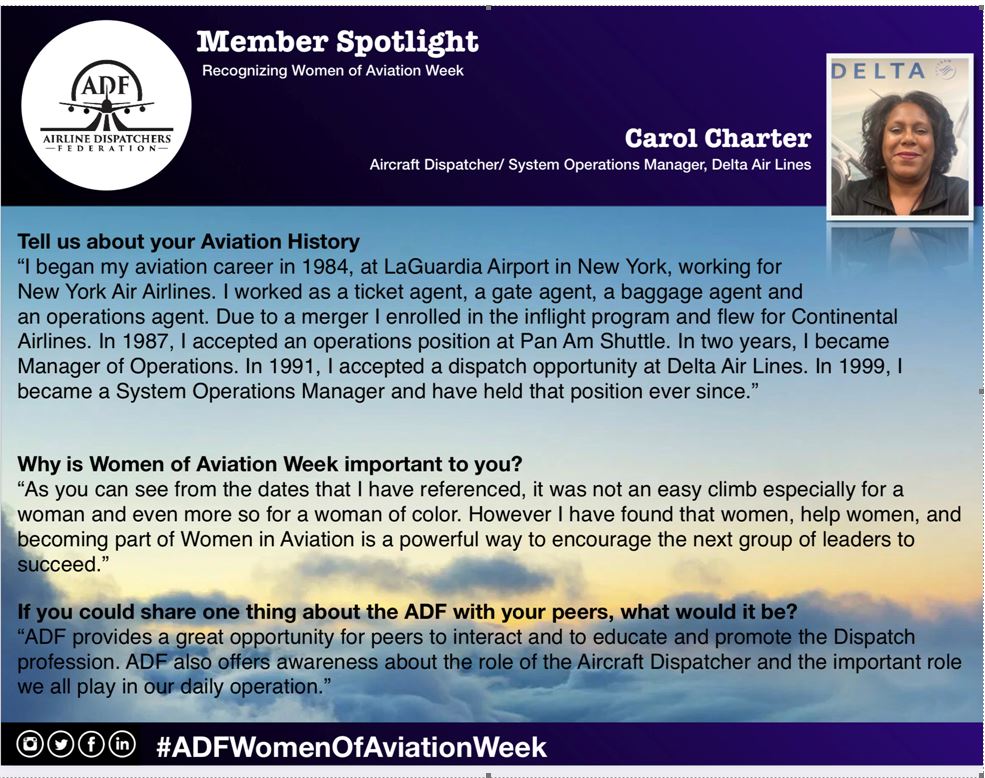 ADF
AIRLINE DISPATCHERS FEDERATION

Member Spotlight
Recognizing Women of Aviation Week

DELTA

Carol Charter
Aircraft Dispatcher/ System Operations Manager, Delta Air Lines

Tell us about your Aviation History
“I began my aviation career in 1984, at LaGuardia Airport in New York, working for New York Air Airlines. I worked as a ticket agent, a gate agent, a baggage agent and an operations agent. Due to a merger I enrolled in the inflight program and flew for Continental Airlines. In 1987, I accepted an operations position at Pan Am Shuttle. In two years, I became Manager of Operations. In 1991, I accepted a dispatch opportunity at Delta Air Lines. In 1999, I became a System Operations Manager and have held that position ever since.”

Why is Women of Aviation Week important to you?
“As you can see from the dates that I have referenced, it was not an easy climb especially for a woman and even more so for a woman of color. However I have found that women, help women, and becoming part of Women in Aviation is a powerful way to encourage the next group of leaders to succeed.”

If you could share one thing about the ADF with your peers, what would it be?
“ADF provides a great opportunity for peers to interact and to educate and promote the Dispatch profession. ADF also offers awareness about the role of the Aircraft Dispatcher and the important role we all play in our daily operation.”

#ADFWomenOfAviationWeek